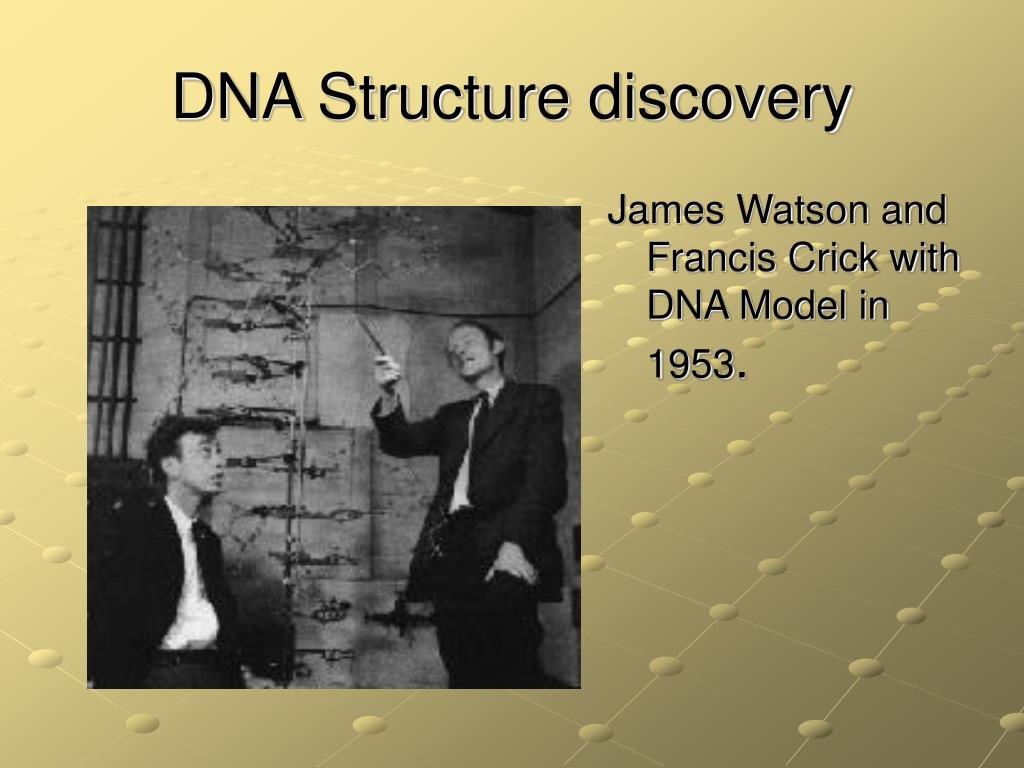 DNA Structure discovery

James Watson and Francis Crick with DNA Model in 1953.